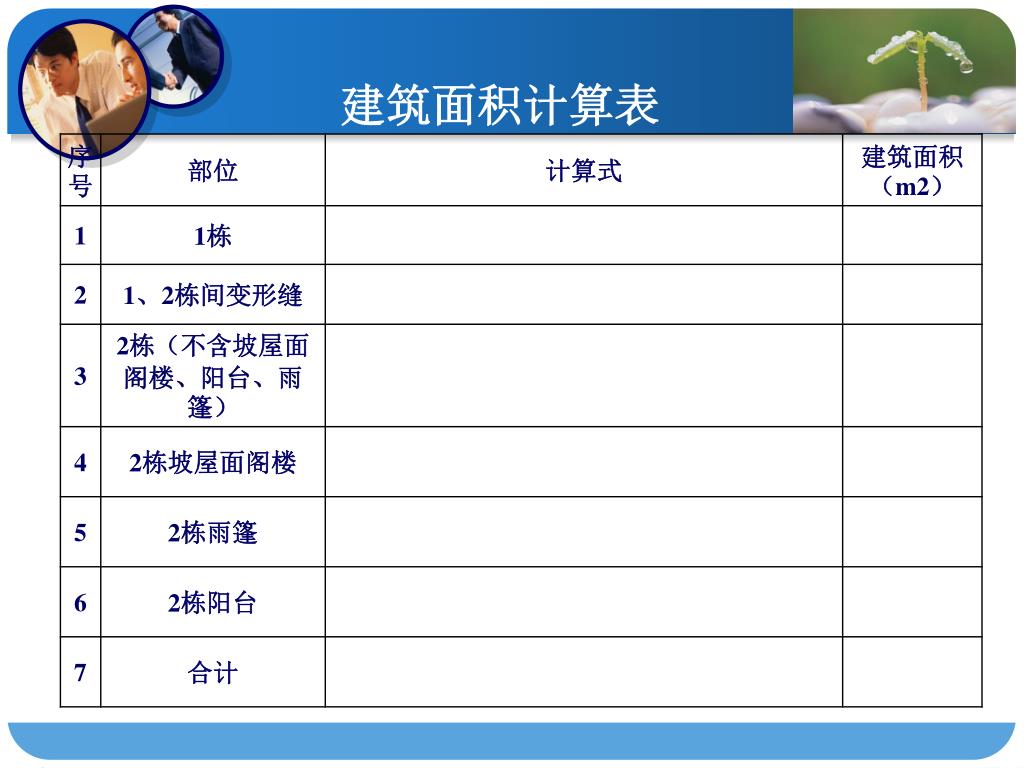 建筑面积计算表

| 序号 | 部位 | 计算式 | 建筑面积（m2） |
|---|---|---|---|
| 1 | 1栋 | | |
| 2 | 1、2栋间变形缝 | | |
| 3 | 2栋（不含坡屋面阁楼、阳台、雨篷） | | |
| 4 | 2栋坡屋面阁楼 | | |
| 5 | 2栋雨篷 | | |
| 6 | 2栋阳台 | | |
| 7 | 合计 | | |